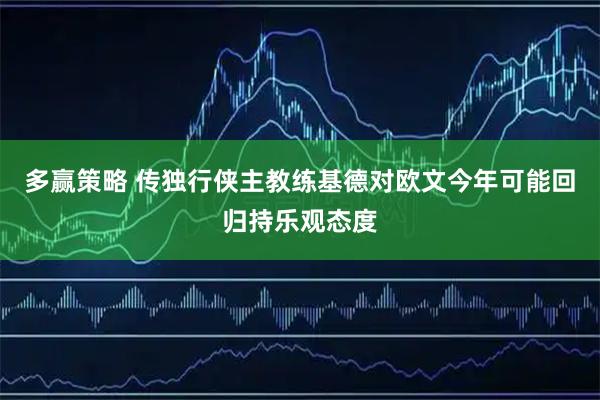 多赢策略 传独行侠主教练基德对欧文今年可能回归持乐观态度